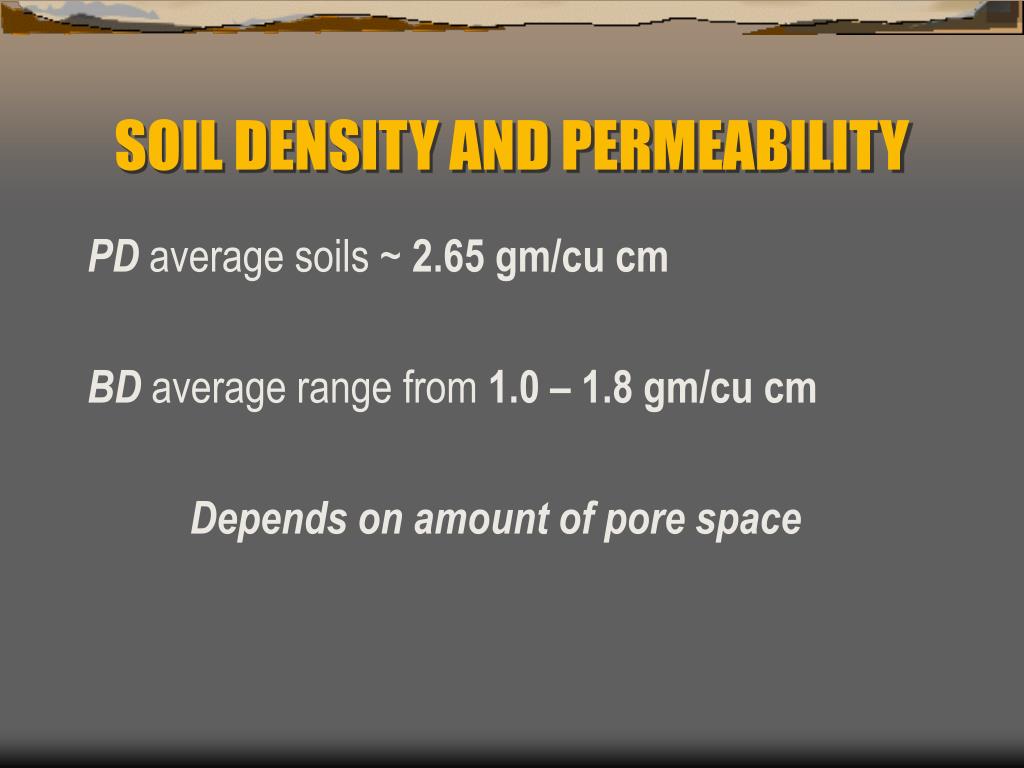 SOIL DENSITY AND PERMEABILITY

PD average soils ~ 2.65 gm/cu cm

BD average range from 1.0 – 1.8 gm/cu cm

Depends on amount of pore space